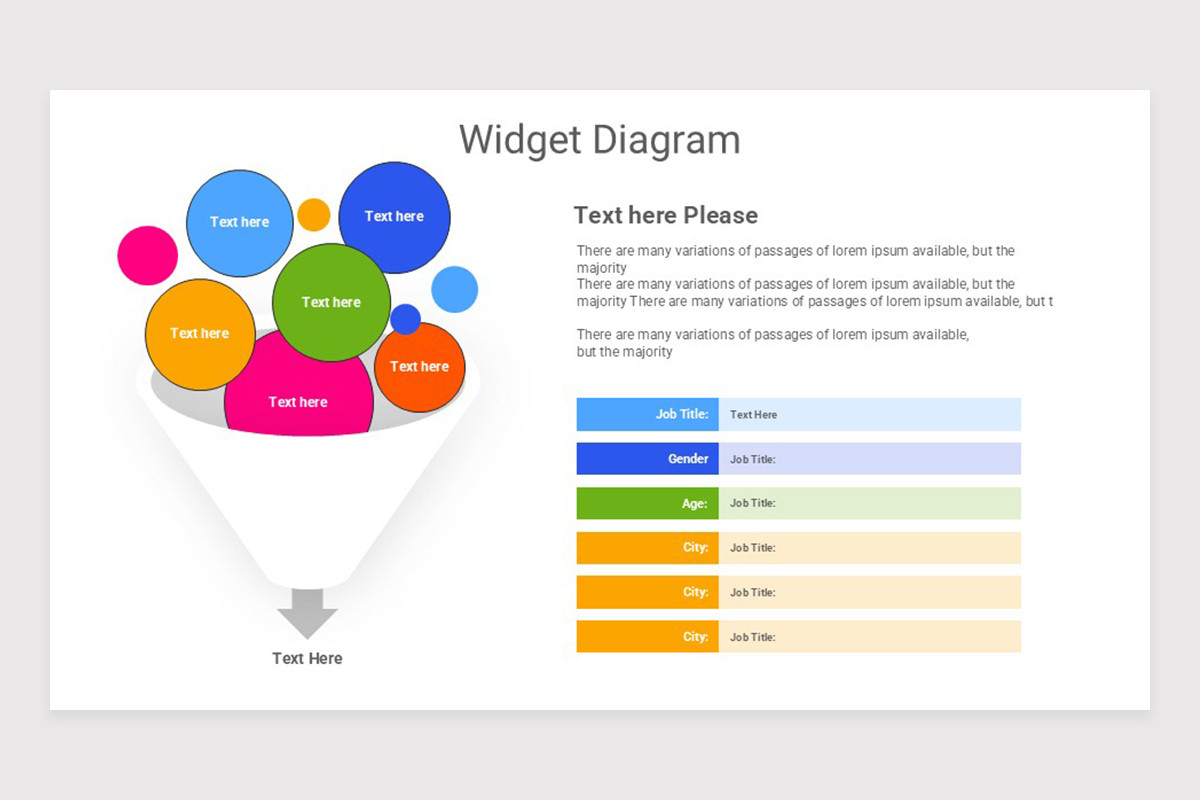 Widget Diagram

Text here

Text here

Text here

Text here

Text here

Text here

Text Here

Text here Please

There are many variations of passages of lorem ipsum available, but the majority
There are many variations of passages of lorem ipsum available, but the majority There are many variations of passages of lorem ipsum available, but t

There are many variations of passages of lorem ipsum available, but the majority

| Job Title: | Text Here |
|---|---|
| Gender | Job Title: |
| Age: | Job Title: |
| City: | Job Title: |
| City: | Job Title: |
| City: | Job Title: |